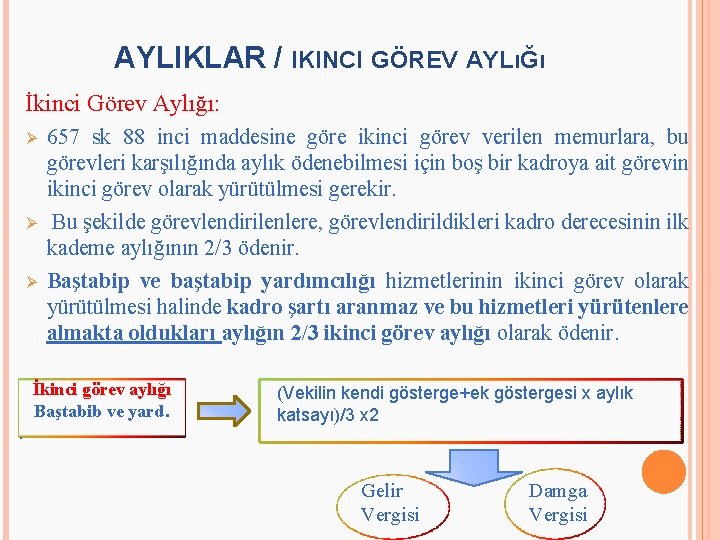 AYLIKLAR / IKINCI GÖREV AYLIĞI

İkinci Görev Aylığı:

➢ 657 sk 88 inci maddesine göre ikinci görev verilen memurlara, bu görevleri karşılığında aylık ödenebilmesi için boş bir kadroya ait görevin ikinci görev olarak yürütülmesi gerekir.

➢ Bu şekilde görevlendirilenlere, görevlendirildikleri kadro derecesinin ilk kademe aylığının 2/3 ödenir.

➢ Baştabip ve baştabip yardımcılığı hizmetlerinin ikinci görev olarak yürütülmesi halinde kadro şartı aranmaz ve bu hizmetleri yürütenlere almakta oldukları aylığın 2/3 ikinci görev aylığı olarak ödenir.

İkinci görev aylığı
Baştabib ve yard.

(Vekilin kendi gösterge+ek göstergesi x aylık katsayı)/3 x2

Gelir Vergisi

Damga Vergisi